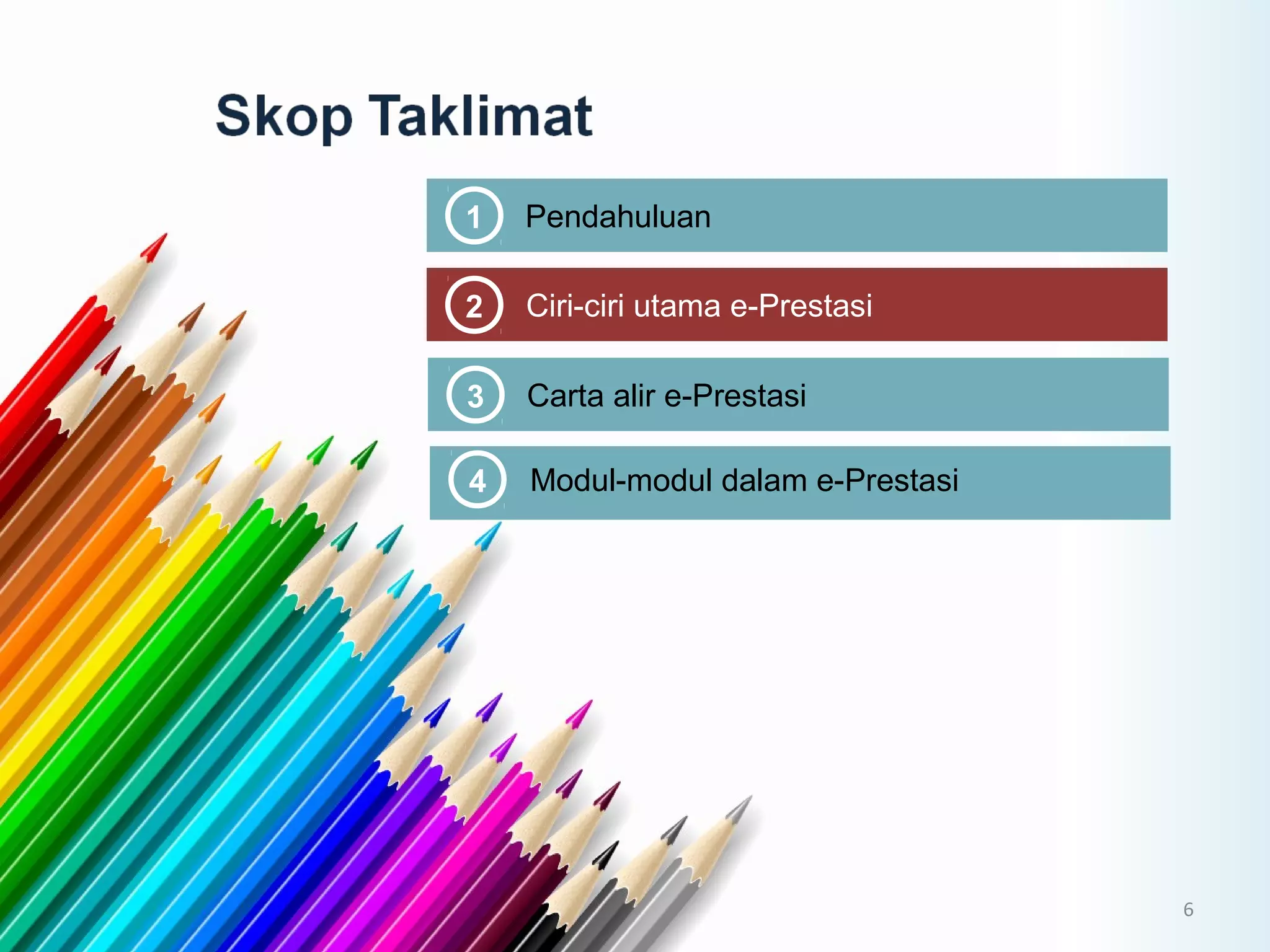 Skop Taklimat

1 Pendahuluan

2 Ciri-ciri utama e-Prestasi

3 Carta alir e-Prestasi

4 Modul-modul dalam e-Prestasi

6